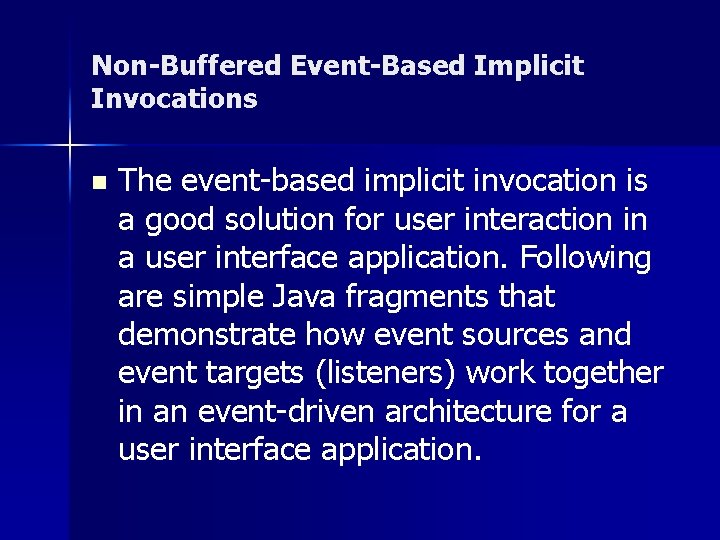 Non-Buffered Event-Based Implicit Invocations

The event-based implicit invocation is a good solution for user interaction in a user interface application. Following are simple Java fragments that demonstrate how event sources and event targets (listeners) work together in an event-driven architecture for a user interface application.